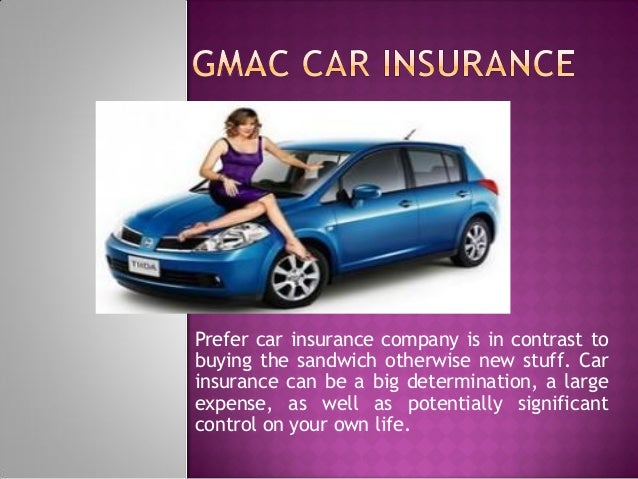 GMAC CAR INSURANCE

TIIDA

Prefer car insurance company is in contrast to buying the sandwich otherwise new stuff. Car insurance can be a big determination, a large expense, as well as potentially significant control on your own life.